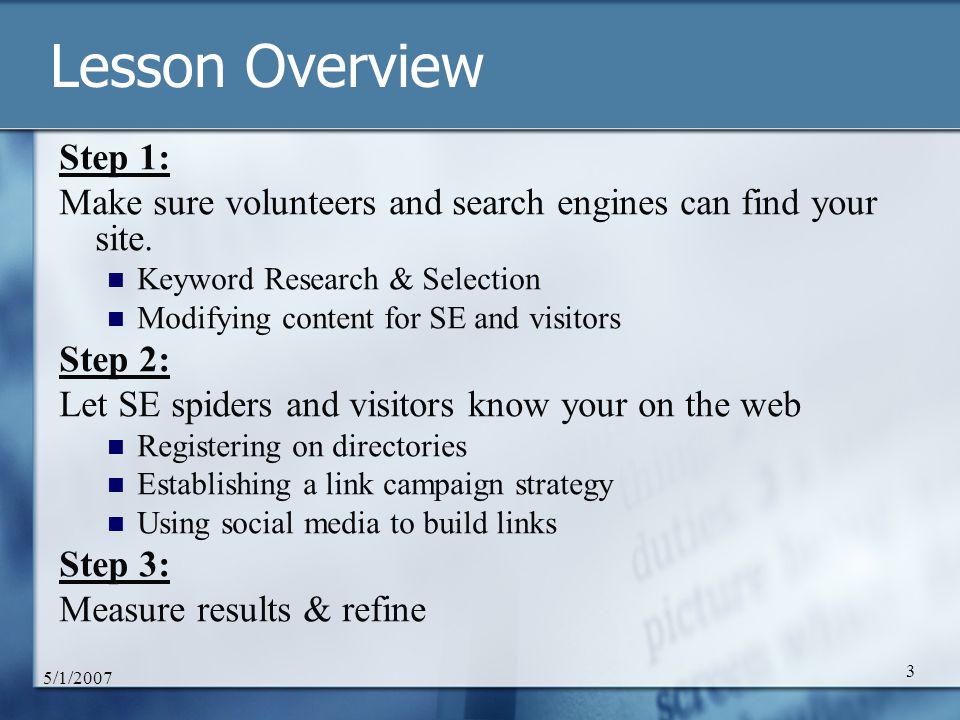 Lesson Overview

Step 1:

Make sure volunteers and search engines can find your site.

- Keyword Research & Selection
- Modifying content for SE and visitors

Step 2:

Let SE spiders and visitors know your on the web

- Registering on directories
- Establishing a link campaign strategy
- Using social media to build links

Step 3:

Measure results & refine

5/1/2007

3